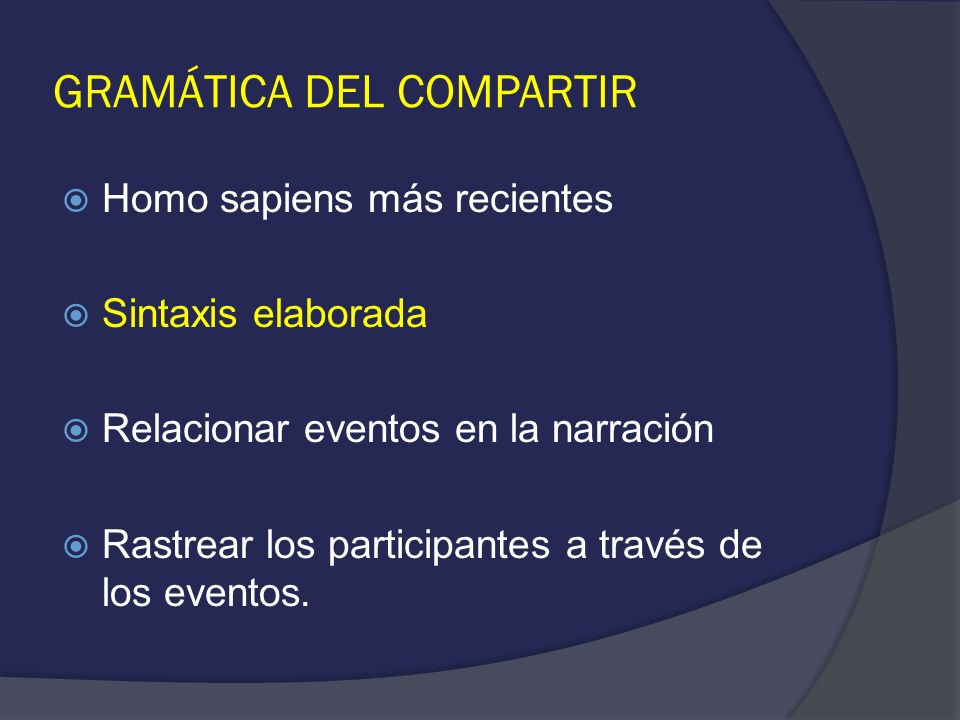 GRAMÁTICA DEL COMPARTIR

Homo sapiens más recientes

Sintaxis elaborada

Relacionar eventos en la narración

Rastrear los participantes a través de los eventos.